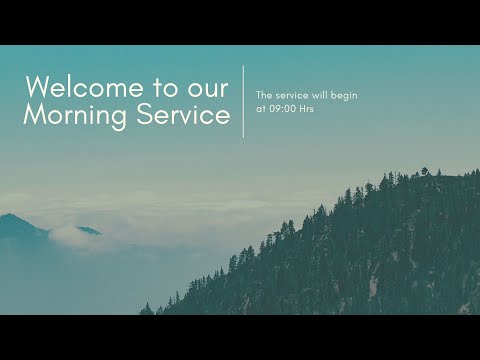 Welcome to our Morning Service

The service will begin at 09:00 Hrs